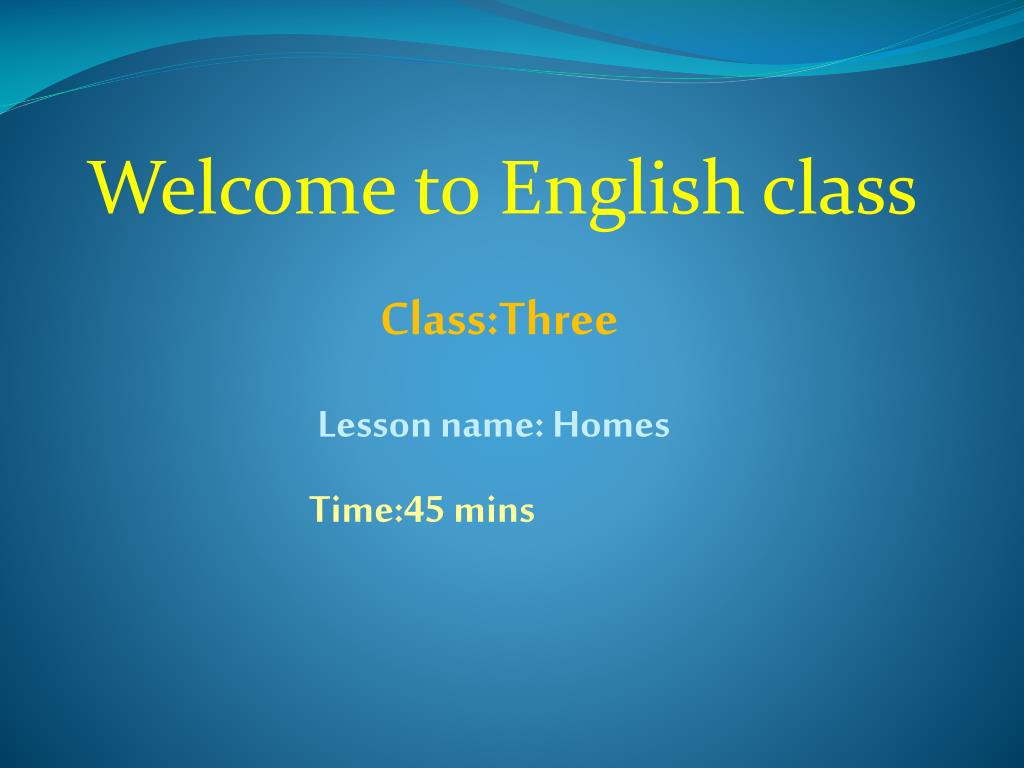 Welcome to English class

Class:Three

Lesson name: Homes

Time:45 mins